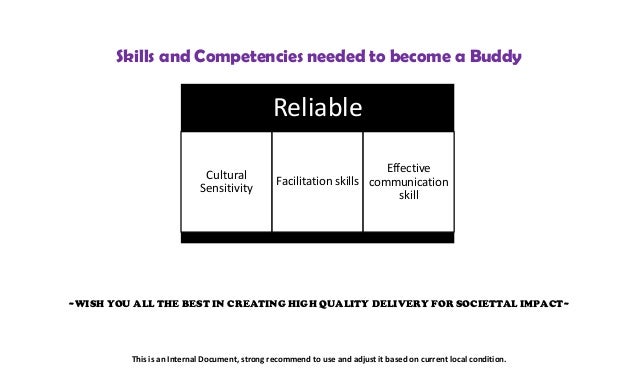 Skills and Competencies needed to become a Buddy

Reliable

Cultural Sensitivity

Facilitation skills

Effective communication skill

~WISH YOU ALL THE BEST IN CREATING HIGH QUALITY DELIVERY FOR SOCIETTAL IMPACT~

This is an Internal Document, strong recommend to use and adjust it based on current local condition.